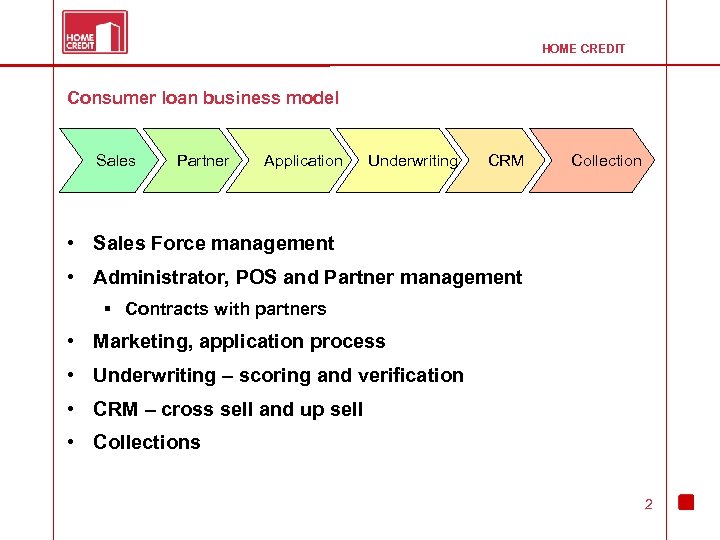 HOME CREDIT

HOME CREDIT

Consumer loan business model

Sales

Partner

Application

Underwriting

CRM

Collection

• Sales Force management
• Administrator, POS and Partner management
 ▪ Contracts with partners
• Marketing, application process
• Underwriting – scoring and verification
• CRM – cross sell and up sell
• Collections

2